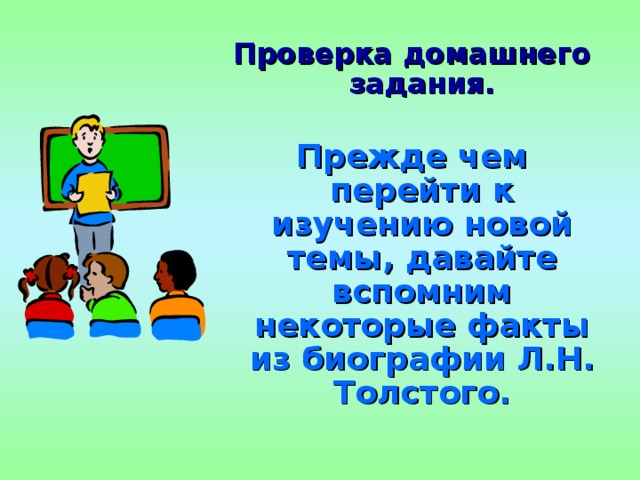 Проверка домашнего задания.

Прежде чем перейти к изучению новой темы, давайте вспомним некоторые факты из биографии Л.Н. Толстого.